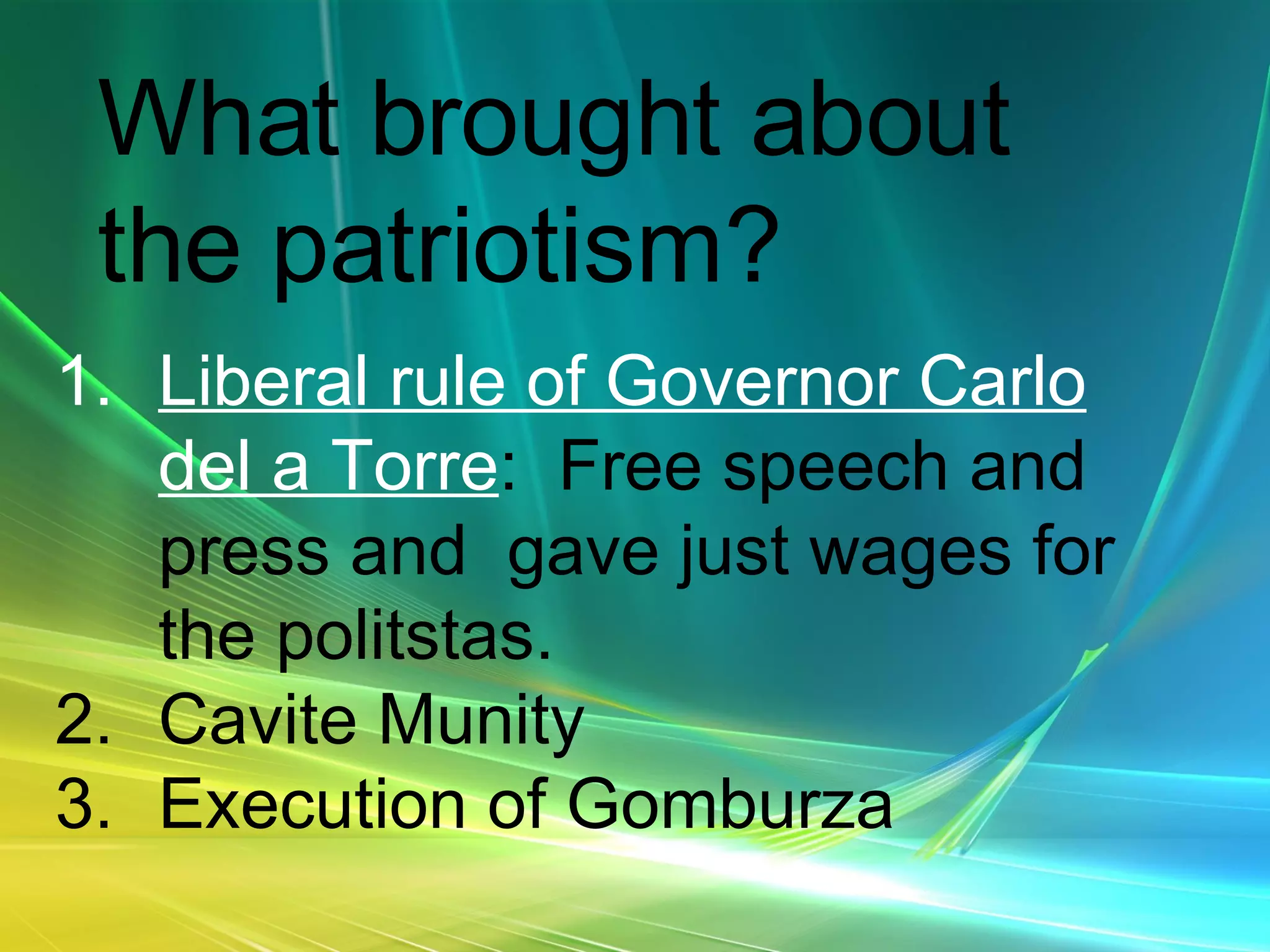 What brought about the patriotism?

1. Liberal rule of Governor Carlo del a Torre: Free speech and press and gave just wages for the politstas.
2. Cavite Munity
3. Execution of Gomburza